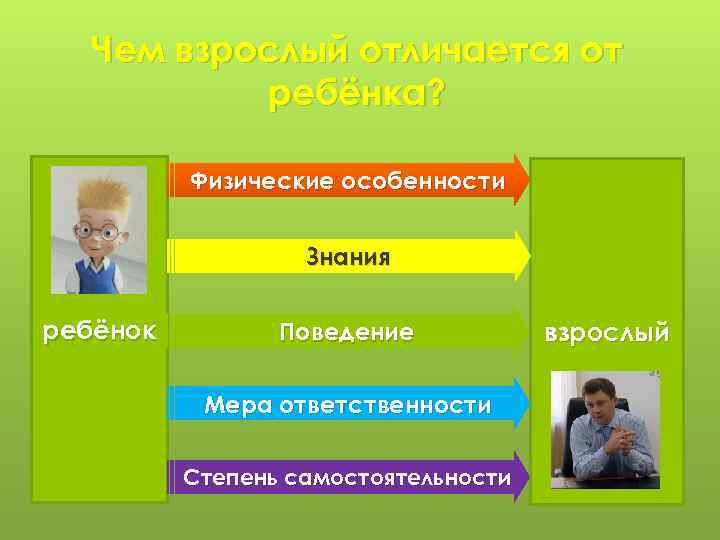 Чем взрослый отличается от ребёнка?

ребёнок

Физические особенности

Знания

Поведение

Мера ответственности

Степень самостоятельности

взрослый